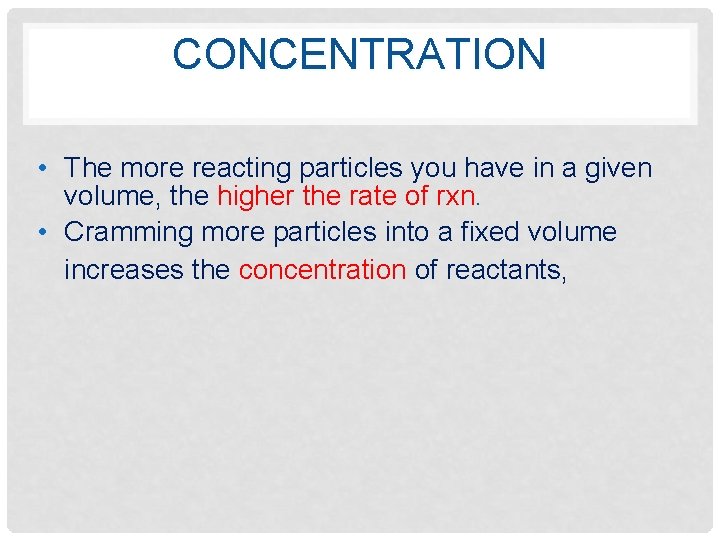 CONCENTRATION

• The more reacting particles you have in a given volume, the higher the rate of rxn.
• Cramming more particles into a fixed volume increases the concentration of reactants,